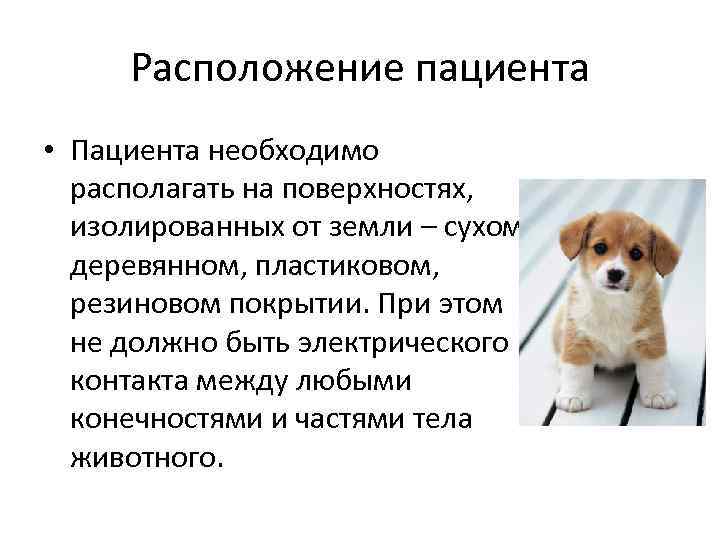 Расположение пациента

• Пациента необходимо располагать на поверхностях, изолированных от земли – сухом деревянном, пластиковом, резиновом покрытии. При этом не должно быть электрического контакта между любыми конечностями и частями тела животного.